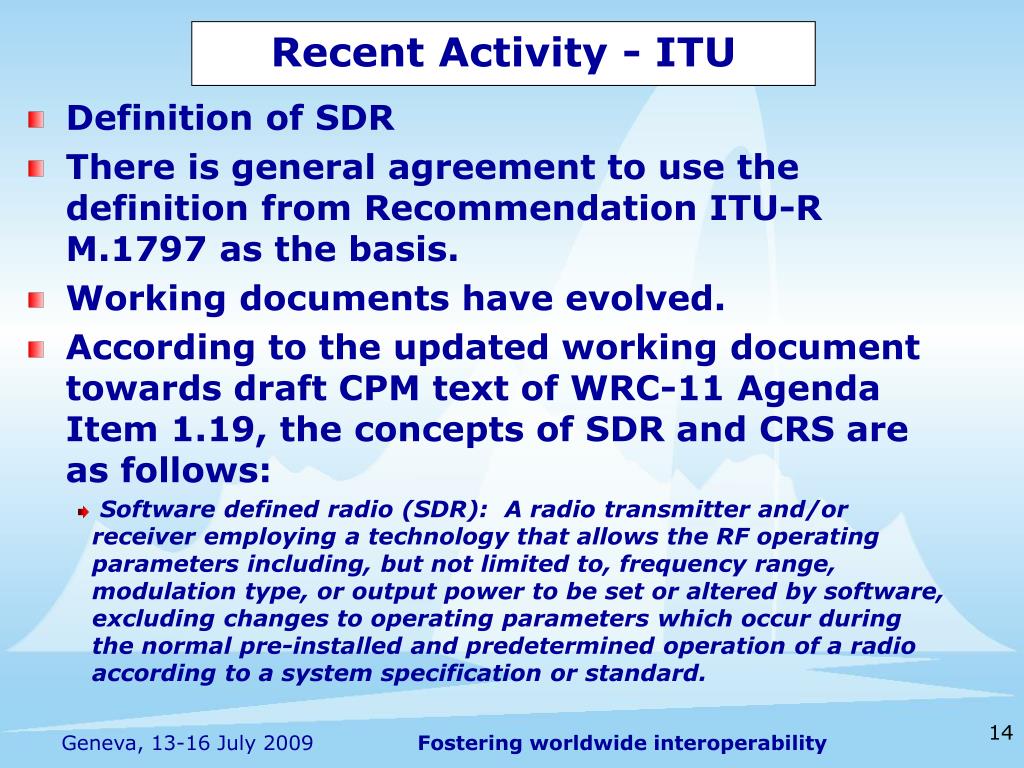 Recent Activity - ITU

Definition of SDR

There is general agreement to use the definition from Recommendation ITU-R M.1797 as the basis.

Working documents have evolved.

According to the updated working document towards draft CPM text of WRC-11 Agenda Item 1.19, the concepts of SDR and CRS are as follows:

Software defined radio (SDR): A radio transmitter and/or receiver employing a technology that allows the RF operating parameters including, but not limited to, frequency range, modulation type, or output power to be set or altered by software, excluding changes to operating parameters which occur during the normal pre-installed and predetermined operation of a radio according to a system specification or standard.

Geneva, 13-16 July 2009

Fostering worldwide interoperability

14